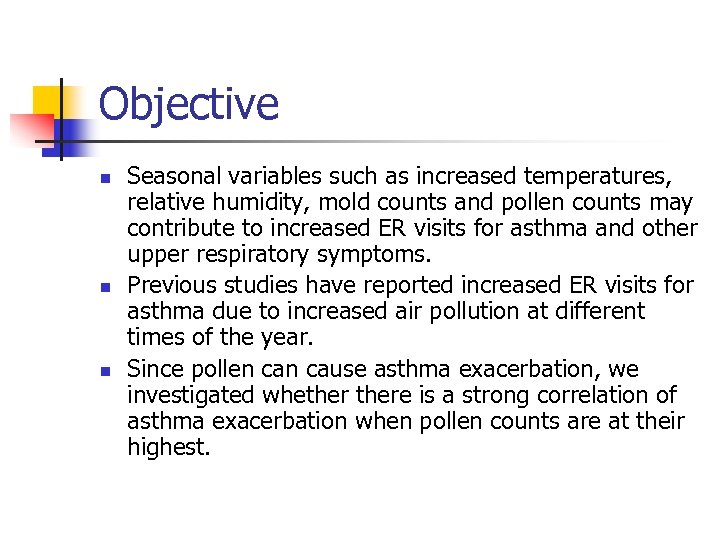 Objective

- Seasonal variables such as increased temperatures, relative humidity, mold counts and pollen counts may contribute to increased ER visits for asthma and other upper respiratory symptoms.
- Previous studies have reported increased ER visits for asthma due to increased air pollution at different times of the year.
- Since pollen can cause asthma exacerbation, we investigated whether there is a strong correlation of asthma exacerbation when pollen counts are at their highest.